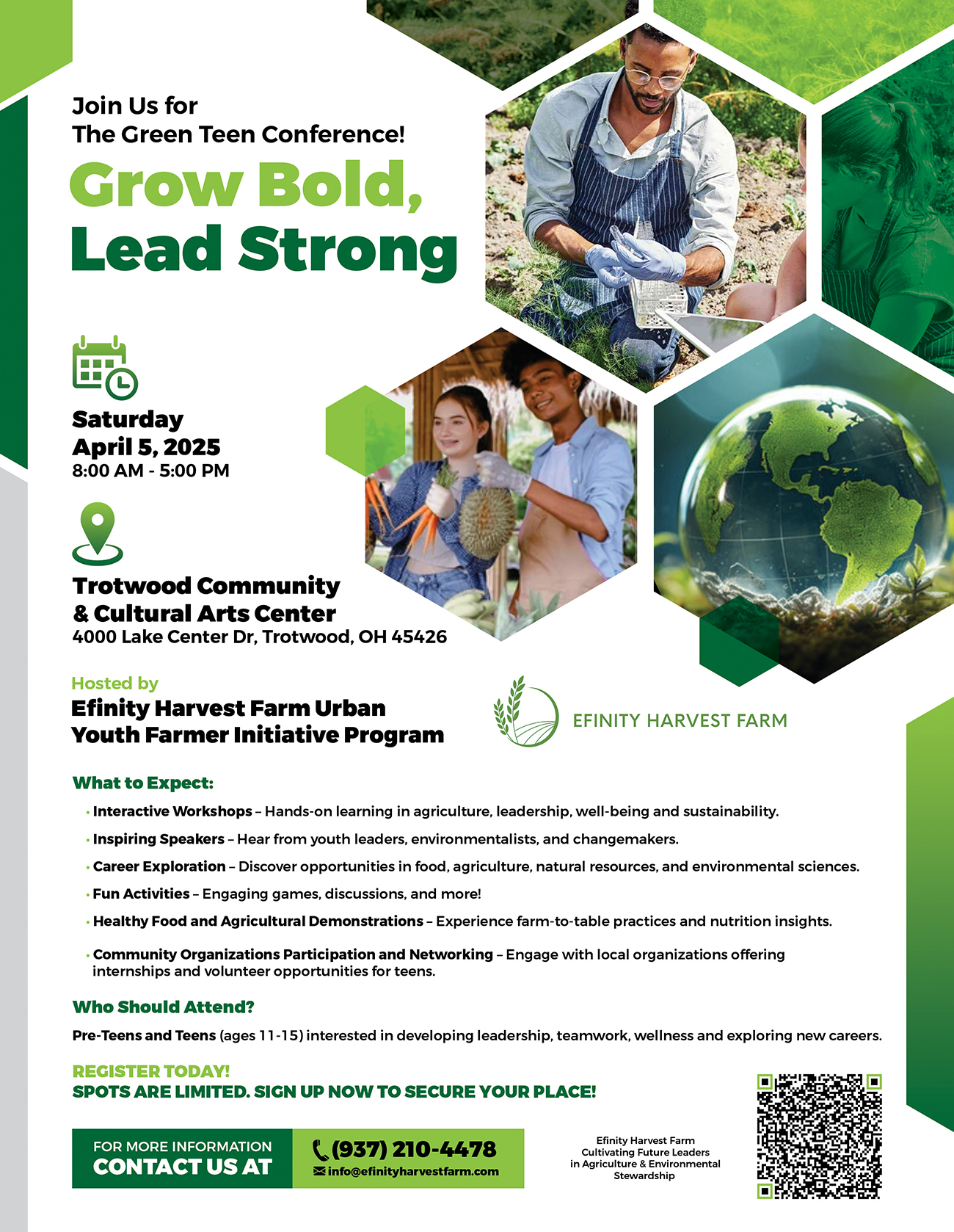 Join Us for
The Green Teen Conference!

Grow Bold, Lead Strong

Saturday
April 5, 2025
8:00 AM - 5:00 PM

Trotwood Community & Cultural Arts Center
4000 Lake Center Dr, Trotwood, OH 45426

Hosted by
Efinity Harvest Farm Urban Youth Farmer Initiative Program

EFINITY HARVEST FARM

What to Expect:

• Interactive Workshops – Hands-on learning in agriculture, leadership, well-being and sustainability.
• Inspiring Speakers – Hear from youth leaders, environmentalists, and changemakers.
• Career Exploration – Discover opportunities in food, agriculture, natural resources, and environmental sciences.
• Fun Activities – Engaging games, discussions, and more!
• Healthy Food and Agricultural Demonstrations – Experience farm-to-table practices and nutrition insights.
• Community Organizations Participation and Networking – Engage with local organizations offering internships and volunteer opportunities for teens.

Who Should Attend?

Pre-Teens and Teens (ages 11-15) interested in developing leadership, teamwork, wellness and exploring new careers.

REGISTER TODAY!
SPOTS ARE LIMITED. SIGN UP NOW TO SECURE YOUR PLACE!

FOR MORE INFORMATION
CONTACT US AT

(937) 210-4478
info@efinityharvestfarm.com

Efinity Harvest Farm
Cultivating Future Leaders in Agriculture & Environmental Stewardship